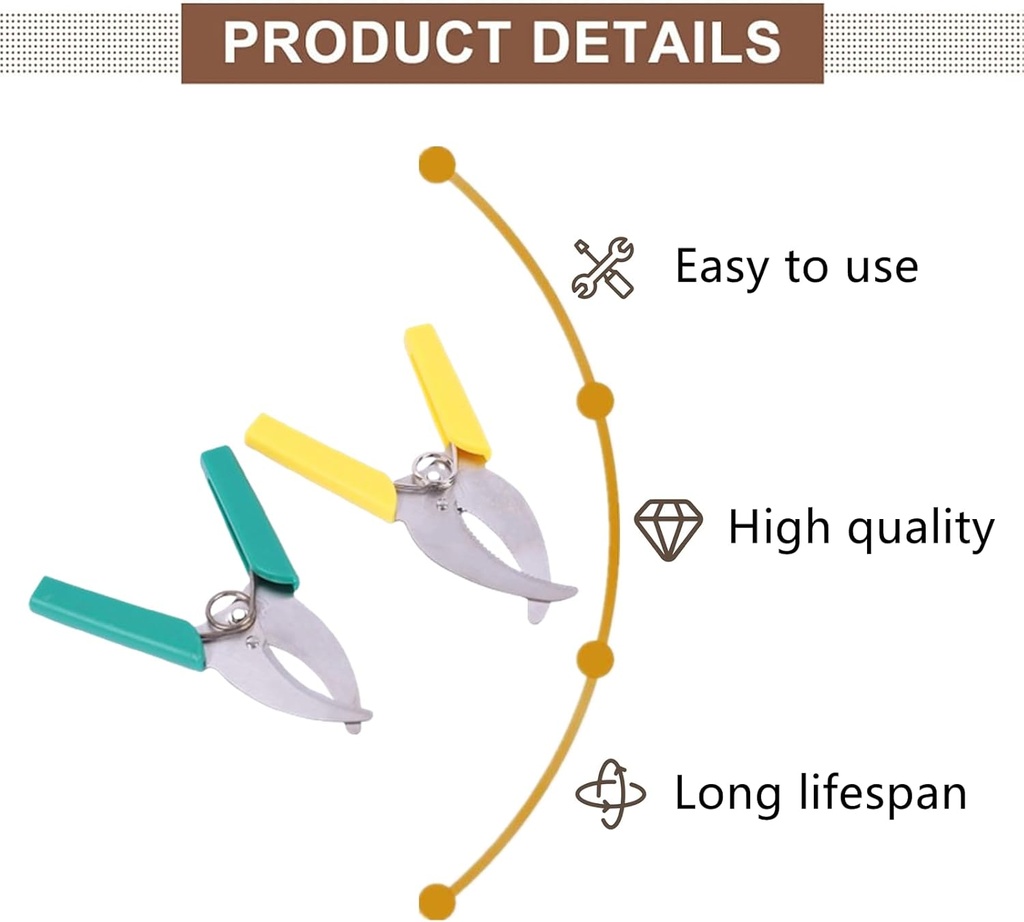 PRODUCT DETAILS

Easy to use

High quality

Long lifespan